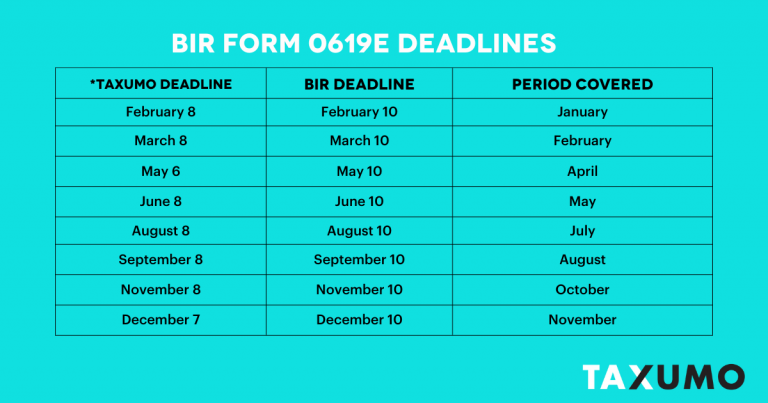 BIR FORM 0619E DEADLINES

| *TAXUMO DEADLINE | BIR DEADLINE | PERIOD COVERED |
|---|---|---|
| February 8 | February 10 | January |
| March 8 | March 10 | February |
| May 6 | May 10 | April |
| June 8 | June 10 | May |
| August 8 | August 10 | July |
| September 8 | September 10 | August |
| November 8 | November 10 | October |
| December 7 | December 10 | November |

TAXUMO